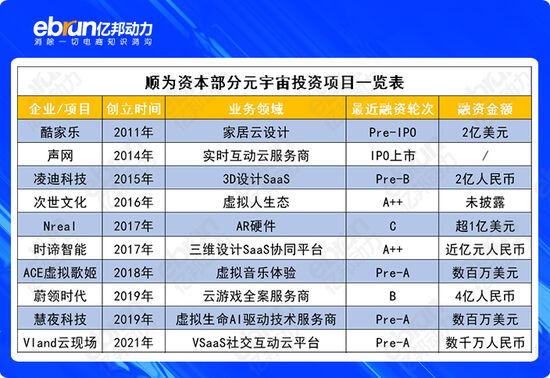 ebrun亿邦动力
消除一切电商知识鸿沟

顺为资本部分元宇宙投资项目一览表

| 企业/项目 | 创立时间 | 业务领域 | 最近融资轮次 | 融资金额 |
|---|---|---|---|---|
| 酷家乐 | 2011年 | 家居云设计 | Pre-IPO | 2亿美元 |
| 声网 | 2014年 | 实时互动云服务商 | IPO上市 | / |
| 凌迪科技 | 2015年 | 3D设计SaaS | Pre-B | 2亿人民币 |
| 次世文化 | 2016年 | 虚拟人生态 | A++ | 未披露 |
| Nreal | 2017年 | AR硬件 | C | 超1亿美元 |
| 时谛智能 | 2017年 | 三维设计SaaS协同平台 | A++ | 近亿元人民币 |
| ACE虚拟歌姬 | 2018年 | 虚拟音乐体验 | Pre-A | 数百万美元 |
| 蔚领时代 | 2019年 | 云游戏全案服务商 | B | 4亿人民币 |
| 慧夜科技 | 2019年 | 虚拟生命AI驱动技术服务商 | Pre-A | 数百万美元 |
| Vland云现场 | 2021年 | VSaaS社交互动云平台 | Pre-A | 数千万人民币 |